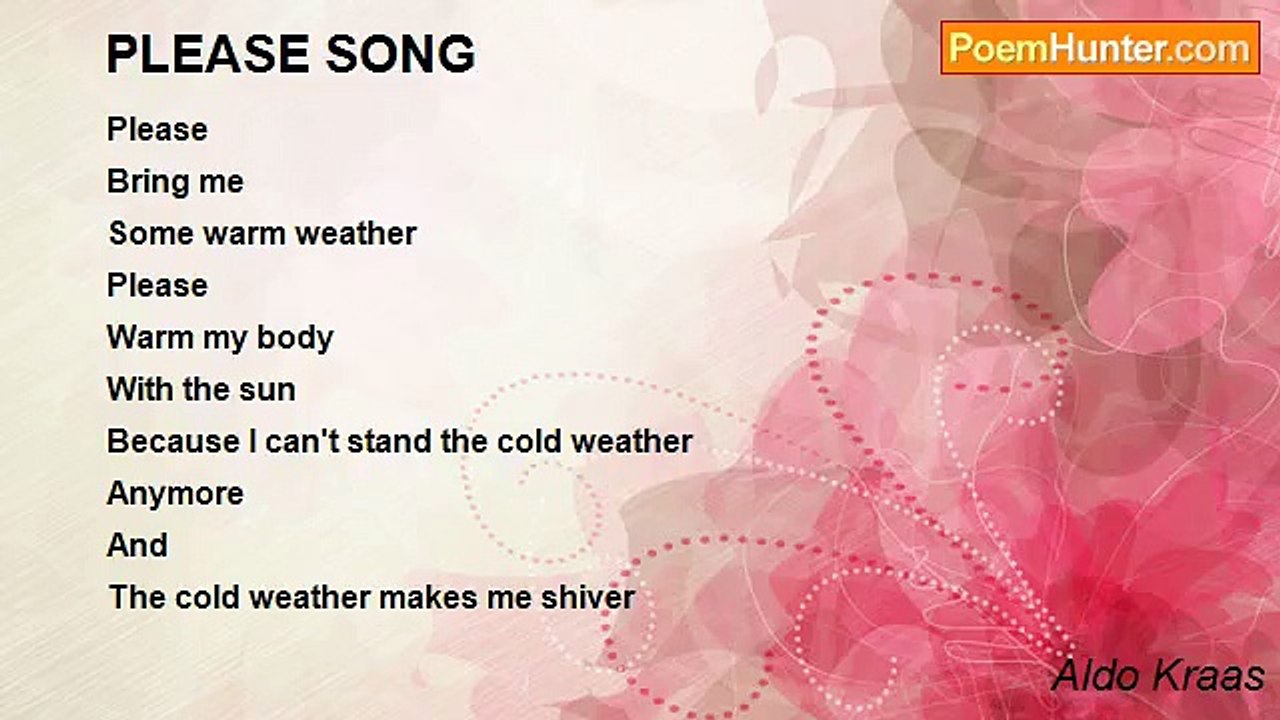 PLEASE SONG

PoemHunter.com

Please
Bring me
Some warm weather
Please
Warm my body
With the sun
Because I can't stand the cold weather
Anymore
And
The cold weather makes me shiver

Aldo Kraas